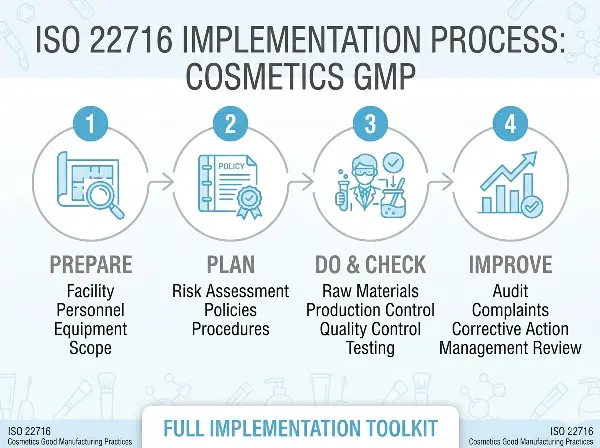 ISO 22716 IMPLEMENTATION PROCESS: COSMETICS GMP

1

POLICY

PREPARE
Facility
Personnel
Equipment
Scope

2

PLAN
Risk Assessment
Policies
Procedures

3

DO & CHECK
Raw Materials
Production Control
Quality Control
Testing

4

IMPROVE
Audit
Complaints
Corrective Action
Management Review

ISO 22716
Cosmetics Good Manufacturing Practices

FULL IMPLEMENTATION TOOLKIT

ISO 22716
Cosmetics Good Manufacturing Practices